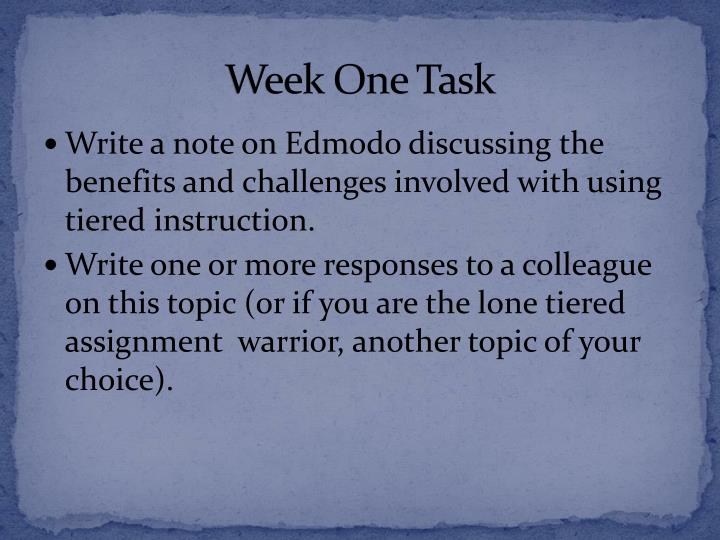 Week One Task

• Write a note on Edmodo discussing the benefits and challenges involved with using tiered instruction.

• Write one or more responses to a colleague on this topic (or if you are the lone tiered assignment  warrior, another topic of your choice).